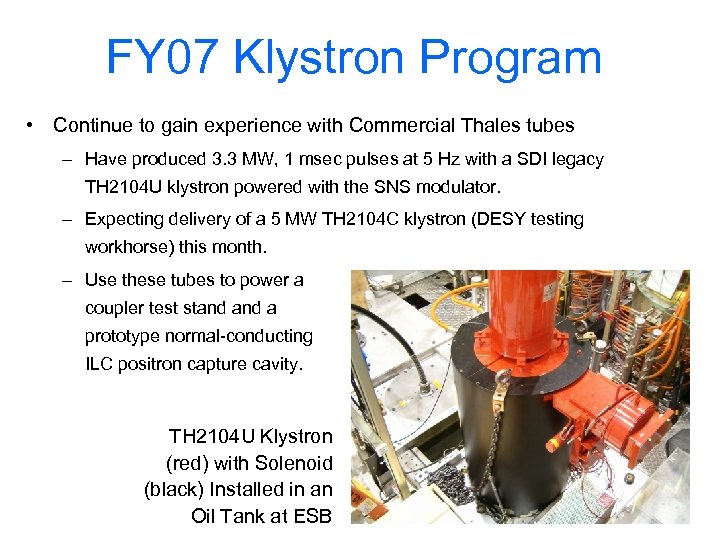 FY07 Klystron Program

• Continue to gain experience with Commercial Thales tubes

– Have produced 3.3 MW, 1 msec pulses at 5 Hz with a SDI legacy TH2104U klystron powered with the SNS modulator.

– Expecting delivery of a 5 MW TH2104C klystron (DESY testing workhorse) this month.

– Use these tubes to power a coupler test stand and a prototype normal-conducting ILC positron capture cavity.

TH2104U Klystron (red) with Solenoid (black) Installed in an Oil Tank at ESB